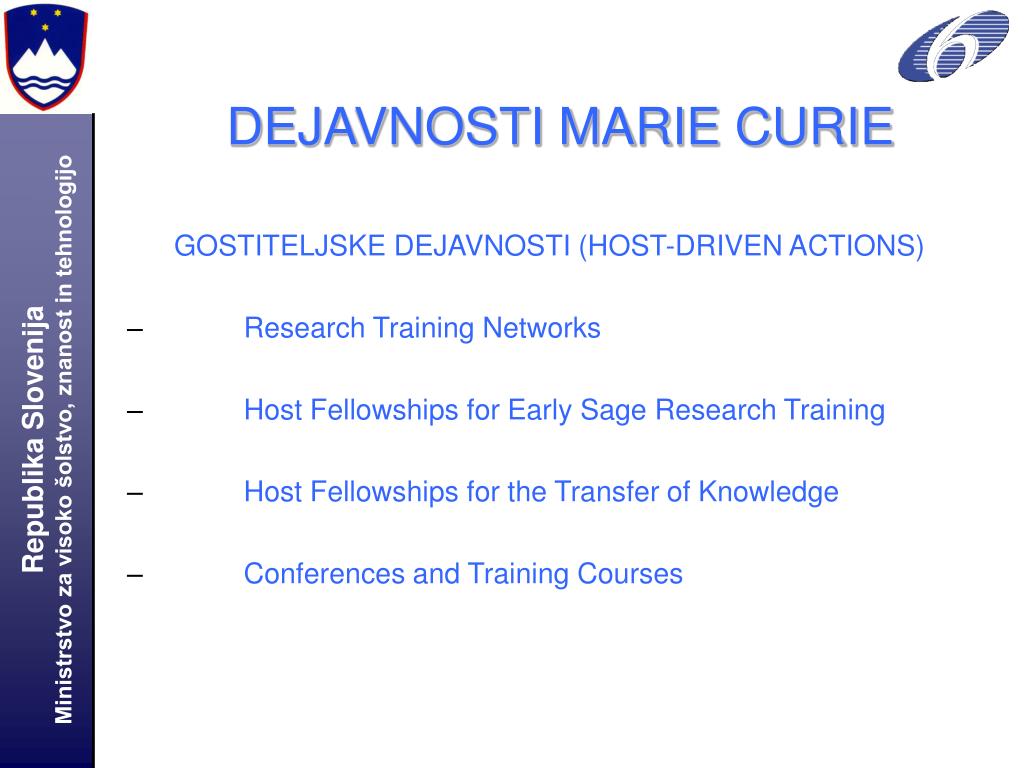 Republika Slovenija
Ministrstvo za visoko šolstvo, znanost in tehnologijo

DEJAVNOSTI MARIE CURIE

GOSTITELJSKE DEJAVNOSTI (HOST-DRIVEN ACTIONS)

– Research Training Networks

– Host Fellowships for Early Sage Research Training

– Host Fellowships for the Transfer of Knowledge

– Conferences and Training Courses